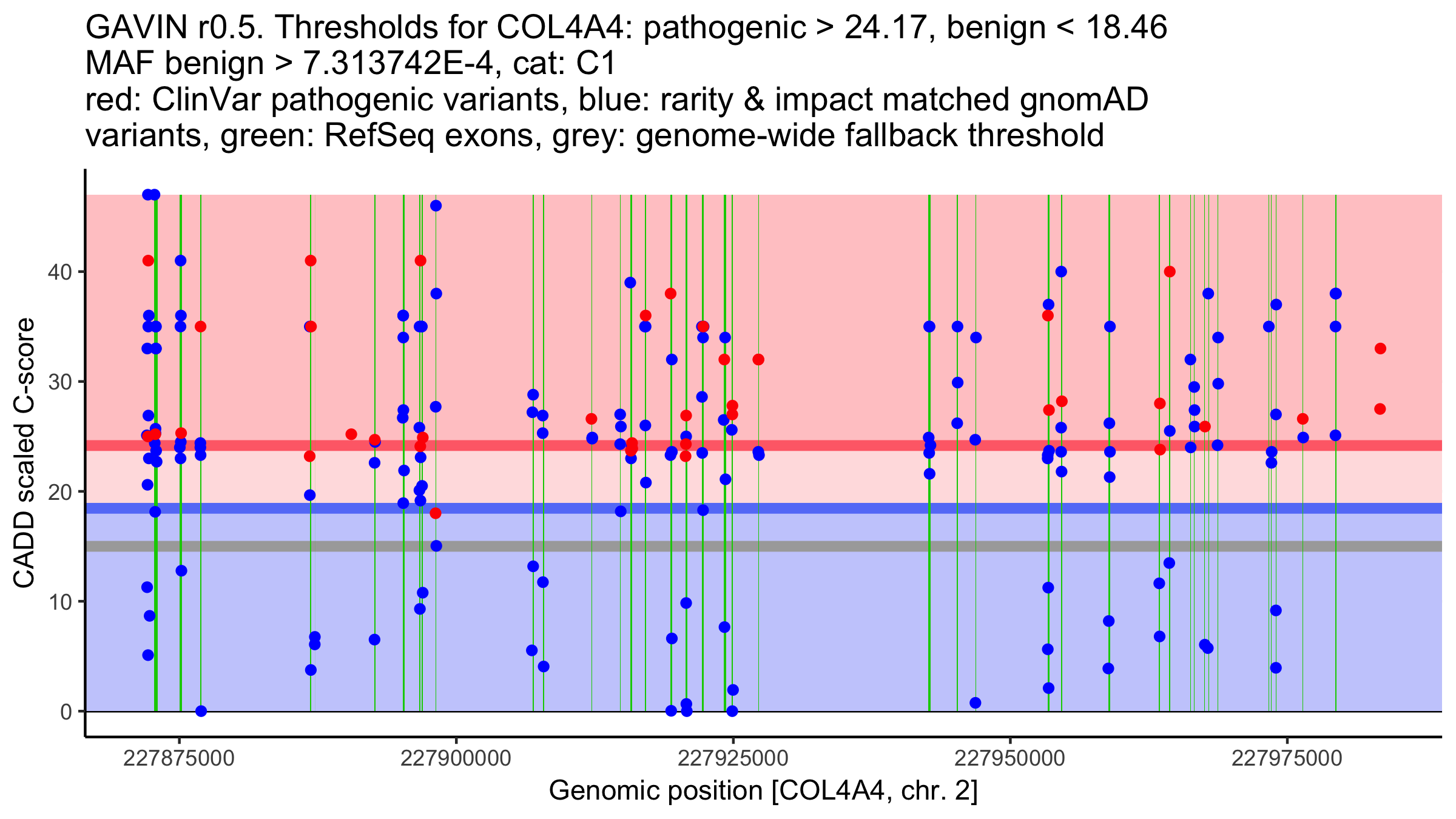 GAVIN r0.5. Thresholds for COL4A4: pathogenic > 24.17, benign < 18.46
MAF benign > 7.313742E-4, cat: C1
red: ClinVar pathogenic variants, blue: rarity & impact matched gnomAD variants, green: RefSeq exons, grey: genome-wide fallback threshold

CADD scaled C-score

40
30
20
10
0

227875000
227900000
227925000
227950000
227975000

Genomic position [COL4A4, chr. 2]